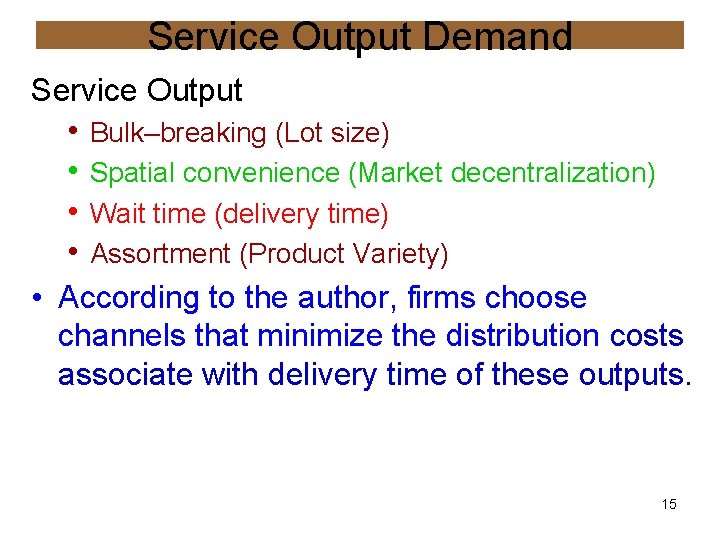 Service Output Demand

Service Output

• Bulk–breaking (Lot size)
• Spatial convenience (Market decentralization)
• Wait time (delivery time)
• Assortment (Product Variety)

• According to the author, firms choose channels that minimize the distribution costs associate with delivery time of these outputs.

15